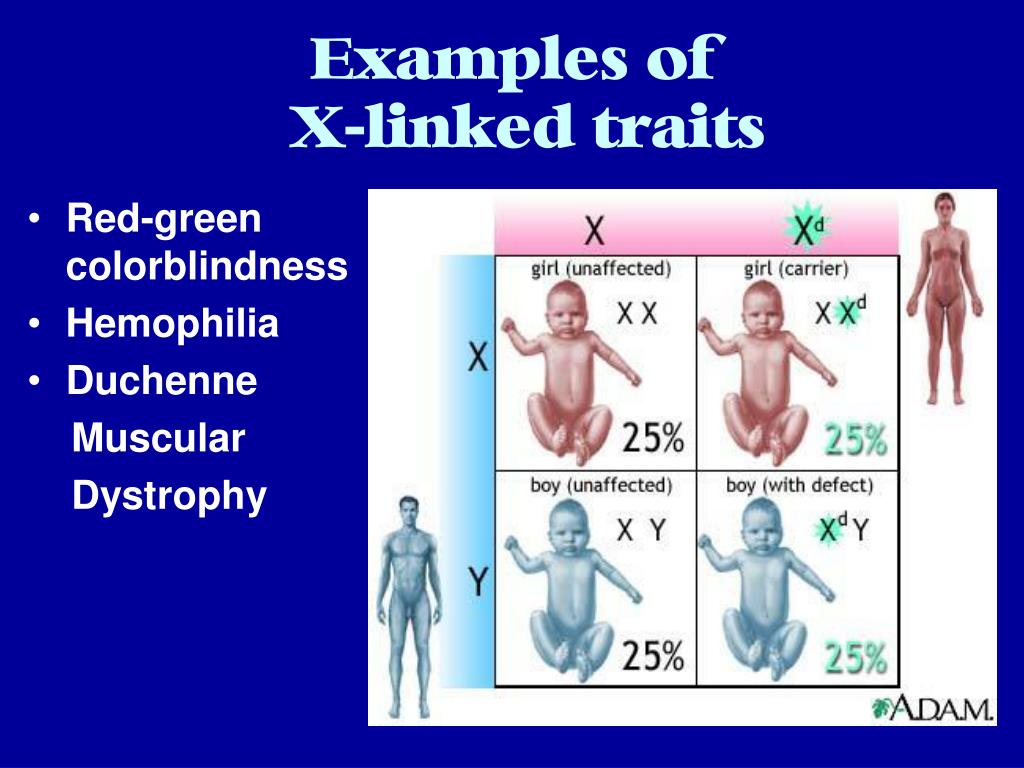 Examples of
X-linked traits

• Red-green colorblindness
• Hemophilia
• Duchenne Muscular Dystrophy

|   | X | $X^d$ |
|---|---|---|
| X | girl (unaffected) X X 25% | girl (carrier) X $X^d$ 25% |
| Y | boy (unaffected) X Y 25% | boy (with defect) $X^d$ Y 25% |

A.D.A.M.